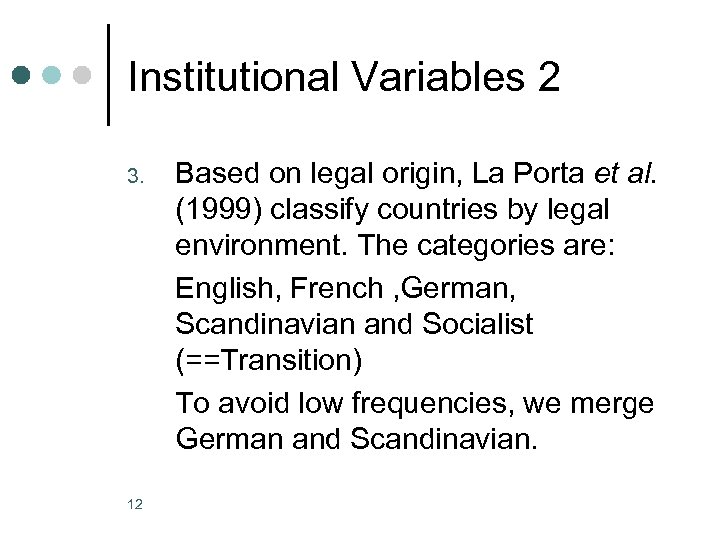 Institutional Variables 2

3. Based on legal origin, La Porta et al. (1999) classify countries by legal environment. The categories are:

English, French ,German, Scandinavian and Socialist (==Transition)

To avoid low frequencies, we merge German and Scandinavian.

12